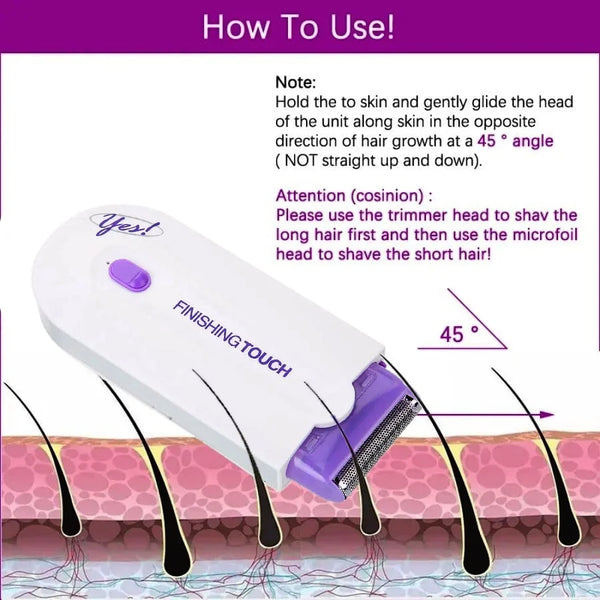 How To Use!

Note:
Hold the to skin and gently glide the head of the unit along skin in the opposite direction of hair growth at a 45 ° angle ( NOT straight up and down).

Attention (cosinion) :
Please use the trimmer head to shav the long hair first and then use the microfoil head to shave the short hair!

Yes!

FINISHING TOUCH

45 °